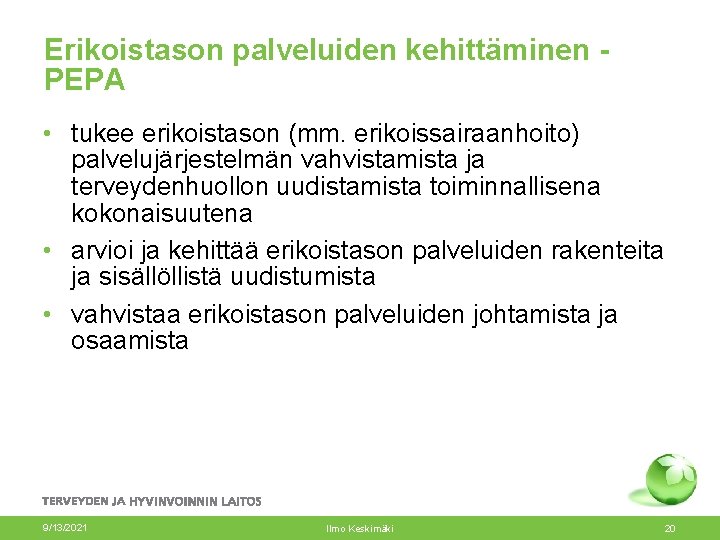 Erikoistason palveluiden kehittäminen - PEPA

• tukee erikoistason (mm. erikoissairaanhoito) palvelujärjestelmän vahvistamista ja terveydenhuollon uudistamista toiminnallisena kokonaisuutena
• arvioi ja kehittää erikoistason palveluiden rakenteita ja sisällöllistä uudistumista
• vahvistaa erikoistason palveluiden johtamista ja osaamista

TERVEYDEN JA HYVINVOINNIN LAITOS

9/13/2021 Ilmo Keskimäki 20